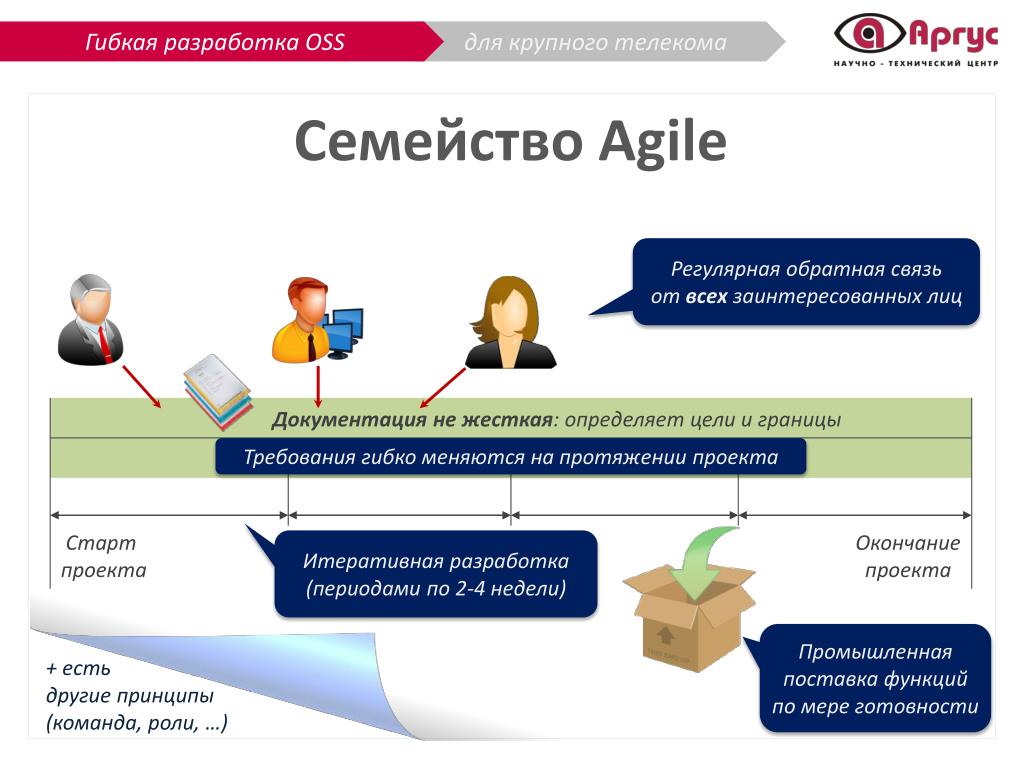 Гибкая разработка OSS

для крупного телекома

Аргус
НАУЧНО - ТЕХНИЧЕСКИЙ ЦЕНТР

Семейство Agile

Регулярная обратная связь от всех заинтересованных лиц

Документация не жесткая: определяет цели и границы

Требования гибко меняются на протяжении проекта

Старт проекта

Итеративная разработка (периодами по 2-4 недели)

Окончание проекта

Промышленная поставка функций по мере готовности

+ есть другие принципы (команда, роли, …)